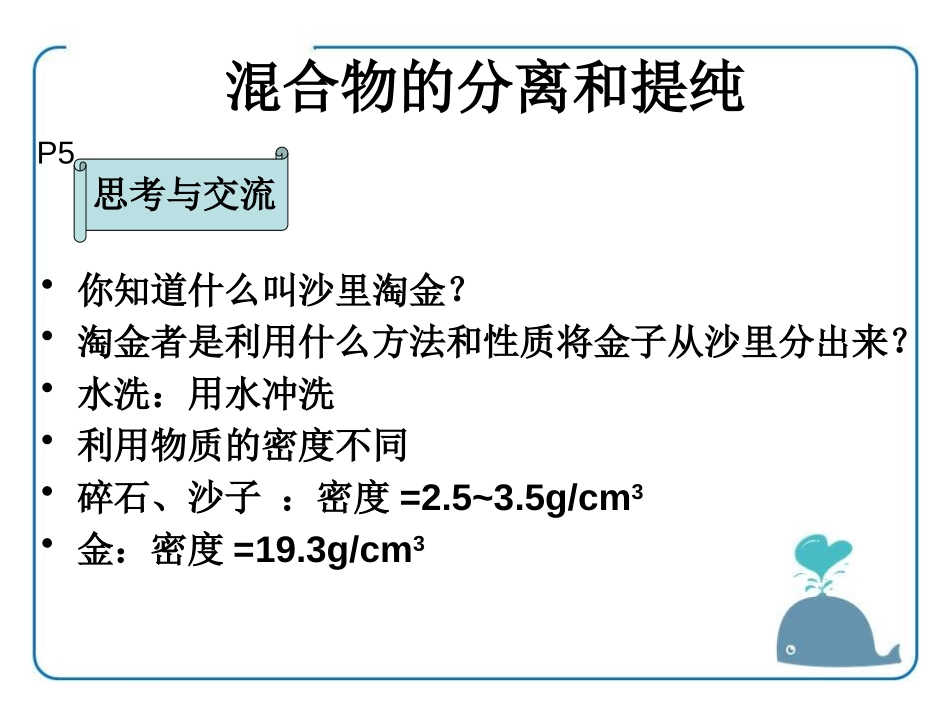 混合物的分离和提纯

P5

思考与交流

• 你知道什么叫沙里淘金？
• 淘金者是利用什么方法和性质将金子从沙里分出来？
• 水洗：用水冲洗
• 利用物质的密度不同
• 碎石、沙子 ：密度 =2.5~3.5g/cm$^3$
• 金：密度 =19.3g/cm$^3$